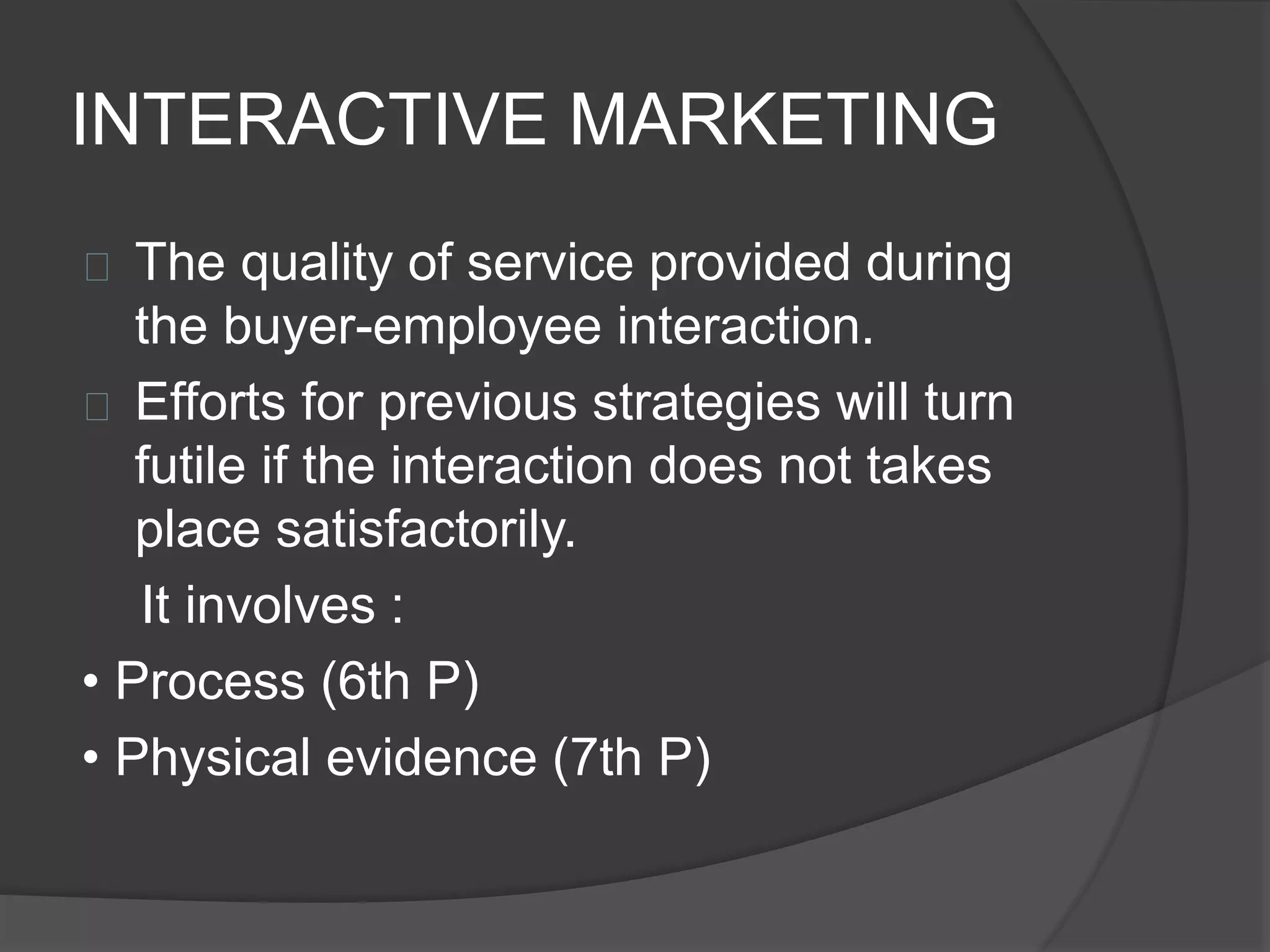 INTERACTIVE MARKETING

The quality of service provided during the buyer-employee interaction.

Efforts for previous strategies will turn futile if the interaction does not takes place satisfactorily.

It involves :

• Process (6th P)

• Physical evidence (7th P)